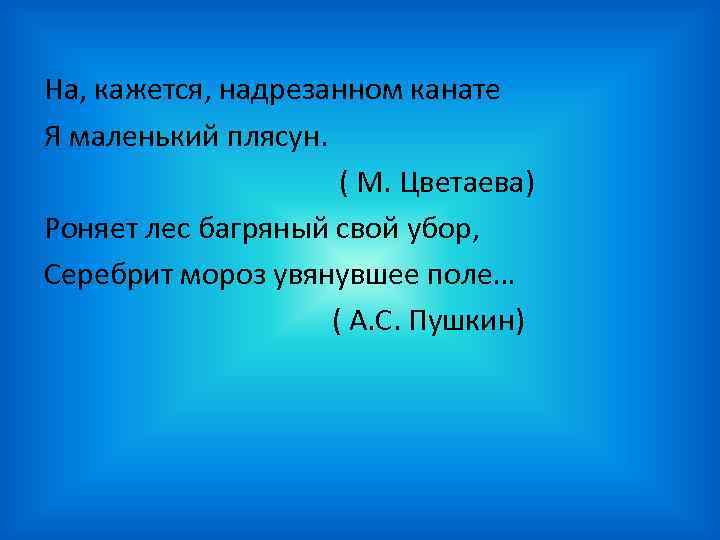 На, кажется, надрезанном канате
Я маленький плясун.
( М. Цветаева)
Роняет лес багряный свой убор,
Серебрит мороз увянувшее поле...
( А.С. Пушкин)